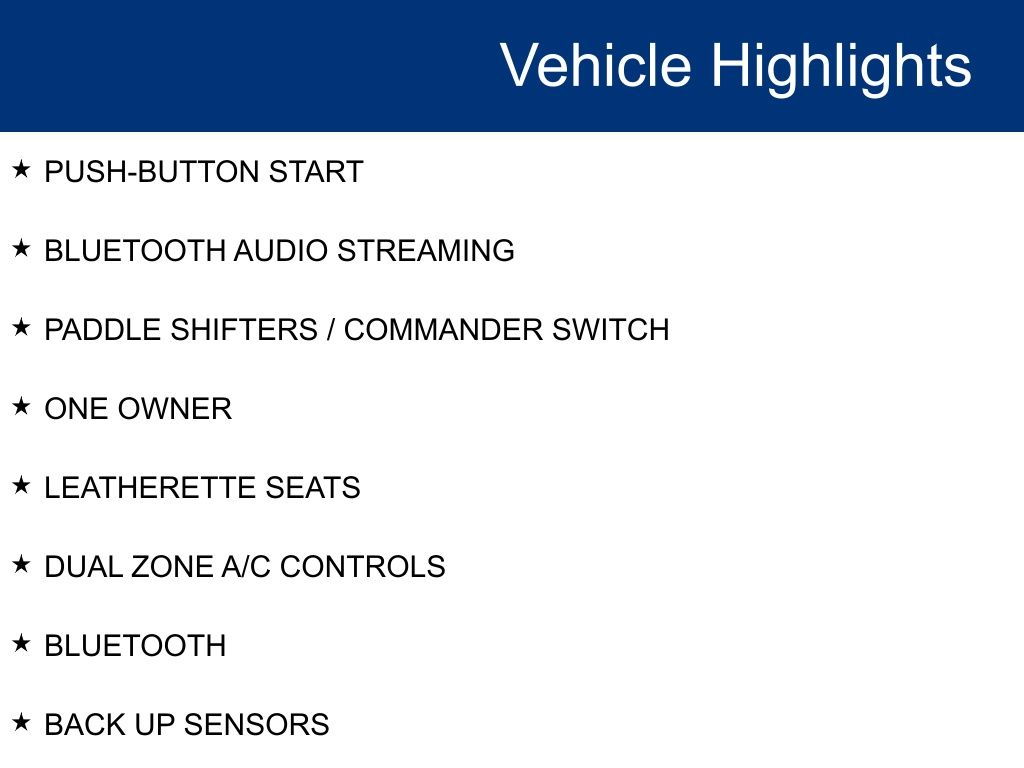 Vehicle Highlights

★ PUSH-BUTTON START

★ BLUETOOTH AUDIO STREAMING

★ PADDLE SHIFTERS / COMMANDER SWITCH

★ ONE OWNER

★ LEATHERETTE SEATS

★ DUAL ZONE A/C CONTROLS

★ BLUETOOTH

★ BACK UP SENSORS